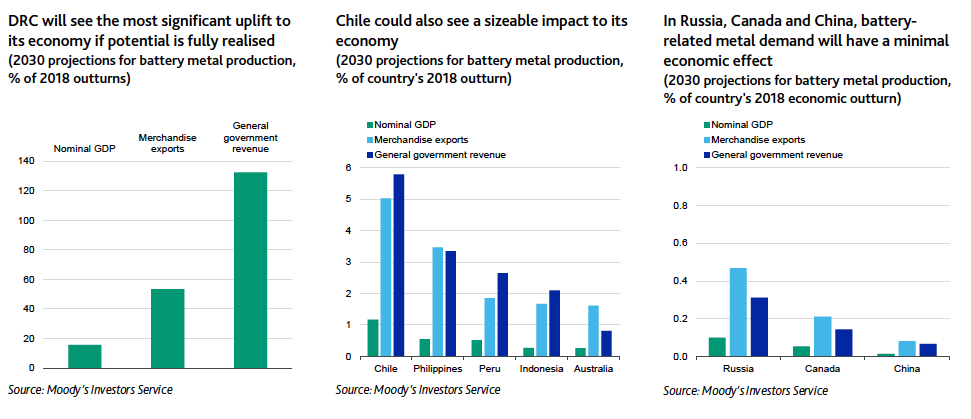 DRC will see the most significant uplift to its economy if potential is fully realised
(2030 projections for battery metal production, % of 2018 outturns)

Nominal GDP
Merchandise exports
General government revenue

140
120
100
80
60
40
20
0

Source: Moody's Investors Service

Chile could also see a sizeable impact to its economy
(2030 projections for battery metal production, % of country's 2018 outturn)

Nominal GDP
Merchandise exports
General government revenue

6
5
4
3
2
1
0

Chile
Philippines
Peru
Indonesia
Australia

Source: Moody's Investors Service

In Russia, Canada and China, battery-related metal demand will have a minimal economic effect
(2030 projections for battery metal production, % of country's 2018 economic outturn)

Nominal GDP
Merchandise exports
General government revenue

1.0
0.8
0.6
0.4
0.2
0.0

Russia
Canada
China

Source: Moody's Investors Service